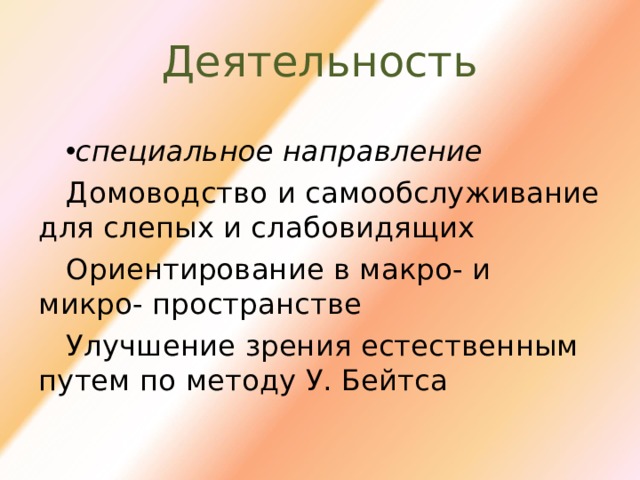 Деятельность

•специальное направление

Домоводство и самообслуживание для слепых и слабовидящих

Ориентирование в макро- и микро- пространстве

Улучшение зрения естественным путем по методу У. Бейтса